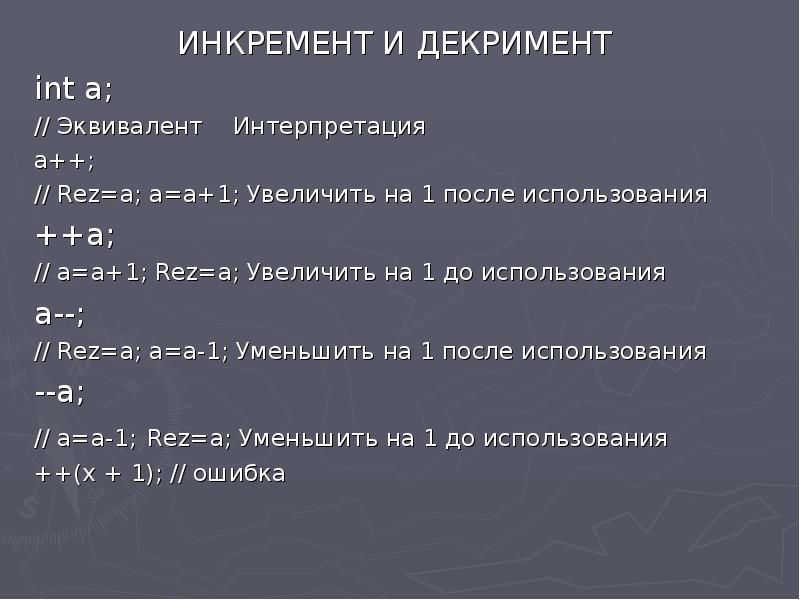 ИНКРЕМЕНТ И ДЕКРИМЕНТ

int a;

// Эквивалент Интерпретация

a++;

// Rez=a; a=a+1; Увеличить на 1 после использования

++a;

// a=a+1; Rez=a; Увеличить на 1 до использования

a--;

// Rez=a; a=a-1; Уменьшить на 1 после использования

--a;

// a=a-1; Rez=a; Уменьшить на 1 до использования

++(x + 1); // ошибка